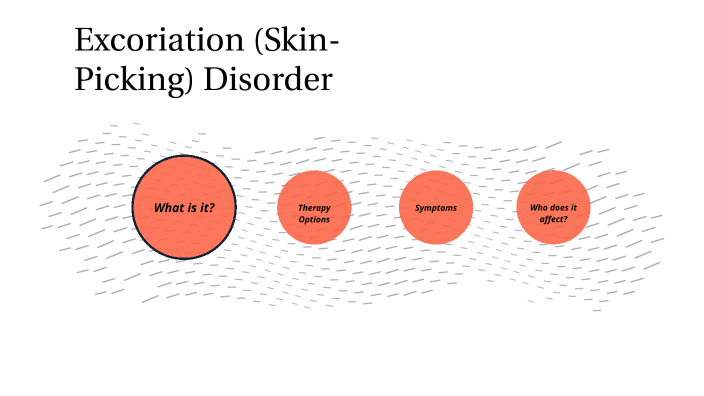 Excoriation (Skin-Picking) Disorder

What is it?

Therapy Options

Symptoms

Who does it affect?